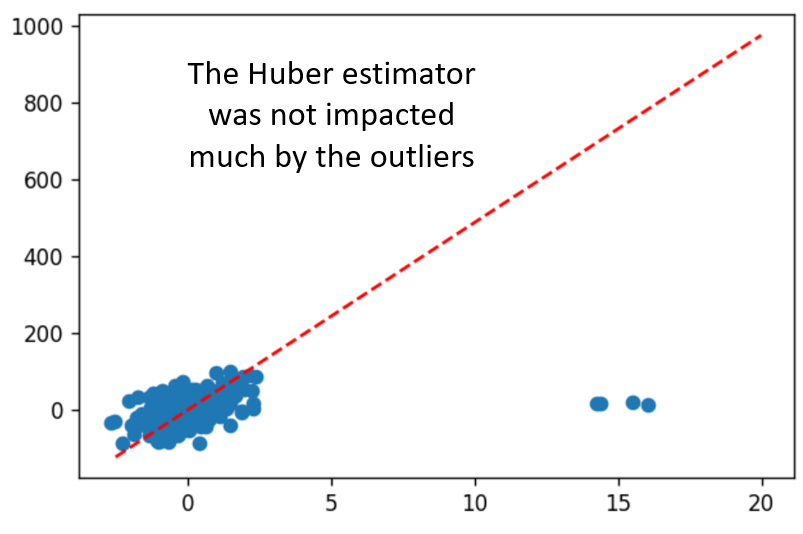 1000
800
600
400
200
0

The Huber estimator was not impacted much by the outliers

0
5
10
15
20